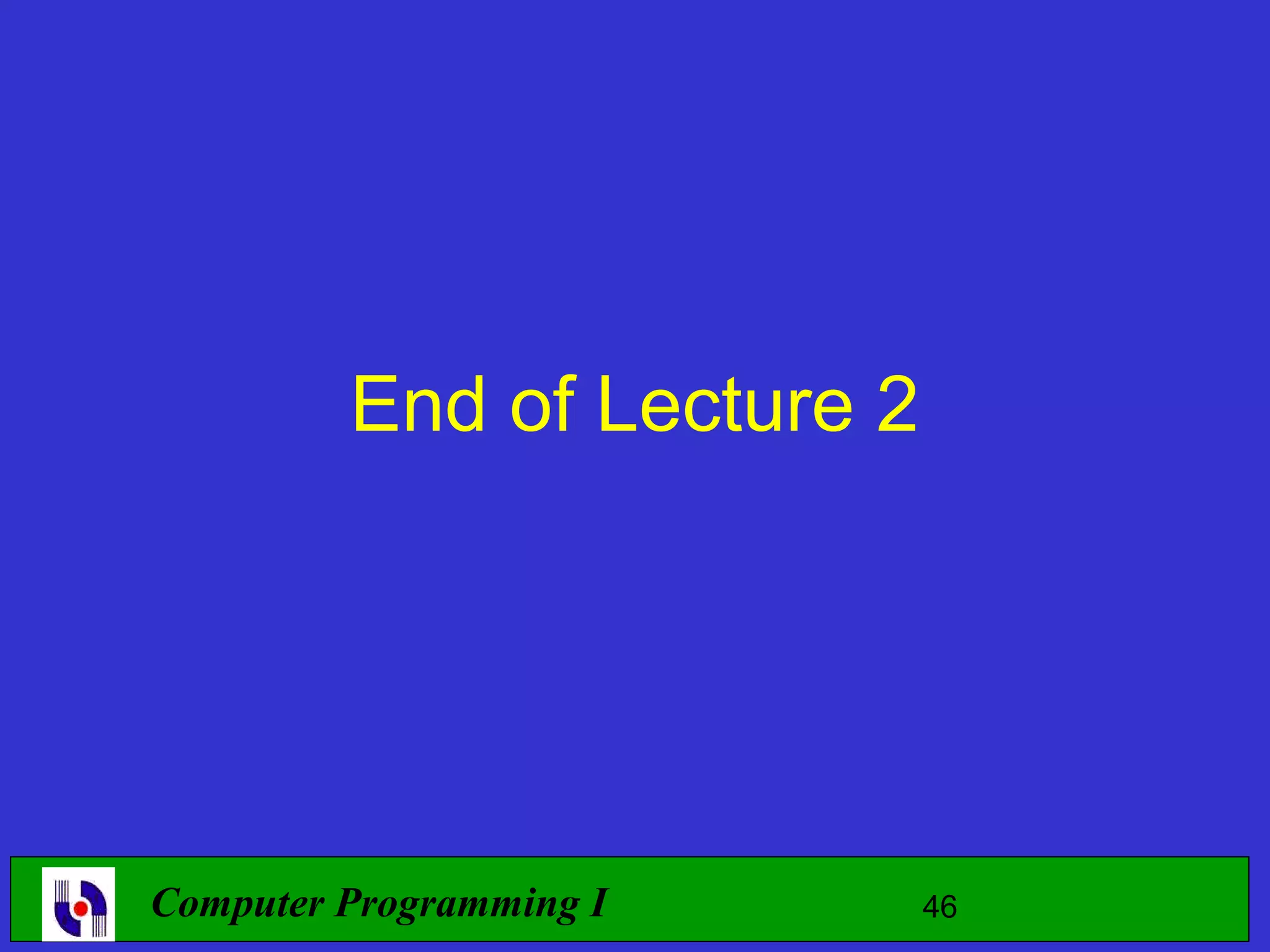 End of Lecture 2

Computer Programming I

46